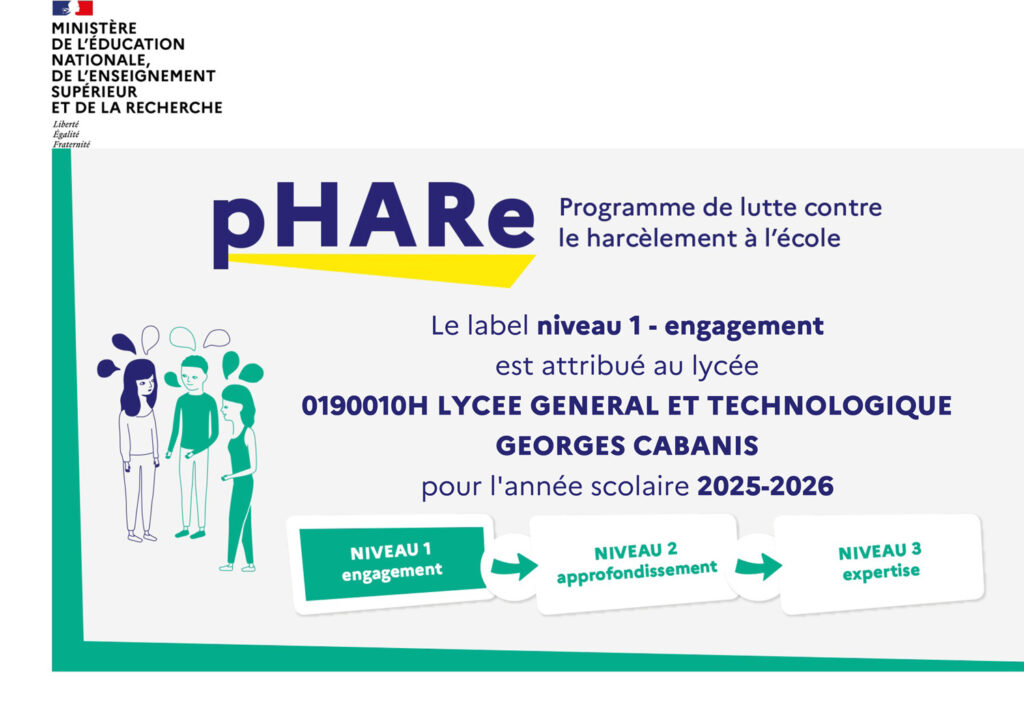 MINISTÈRE
DE L'ÉDUCATION
NATIONALE,
DE L'ENSEIGNEMENT
SUPÉRIEUR
ET DE LA RECHERCHE
Liberté
Égalité
Fraternité

pHARe

Programme de lutte contre le harcèlement à l'école

Le label niveau 1 - engagement
est attribué au lycée
0190010H LYCEE GENERAL ET TECHNOLOGIQUE
GEORGES CABANIS
pour l'année scolaire 2025-2026

NIVEAU 1
engagement

NIVEAU 2
approfondissement

NIVEAU 3
expertise